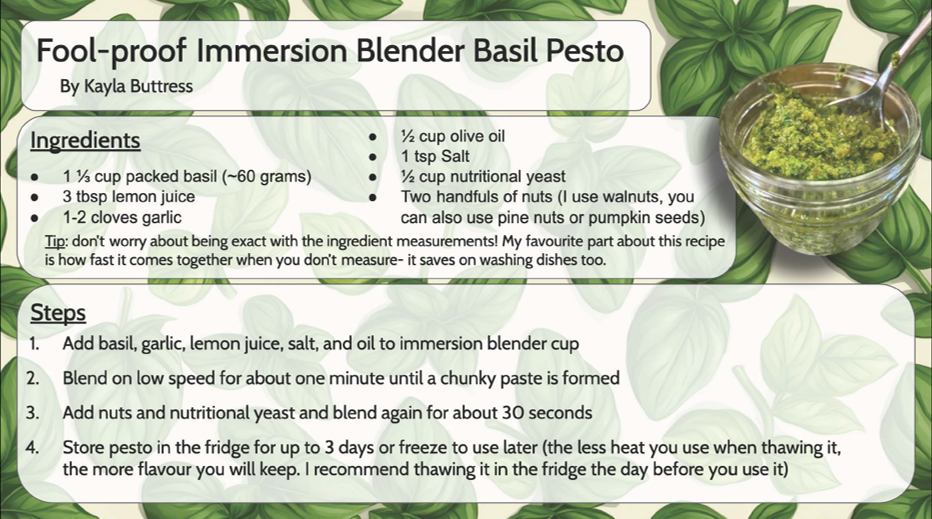 Fool-proof Immersion Blender Basil Pesto
By Kayla Buttress

Ingredients
- 1 ⅓ cup packed basil (~60 grams)
- 3 tbsp lemon juice
- 1-2 cloves garlic
- ½ cup olive oil
- 1 tsp Salt
- ½ cup nutritional yeast
- Two handfuls of nuts (I use walnuts, you can also use pine nuts or pumpkin seeds)

Tip: don't worry about being exact with the ingredient measurements! My favourite part about this recipe is how fast it comes together when you don't measure- it saves on washing dishes too.

Steps
1. Add basil, garlic, lemon juice, salt, and oil to immersion blender cup
2. Blend on low speed for about one minute until a chunky paste is formed
3. Add nuts and nutritional yeast and blend again for about 30 seconds
4. Store pesto in the fridge for up to 3 days or freeze to use later (the less heat you use when thawing it, the more flavour you will keep. I recommend thawing it in the fridge the day before you use it)